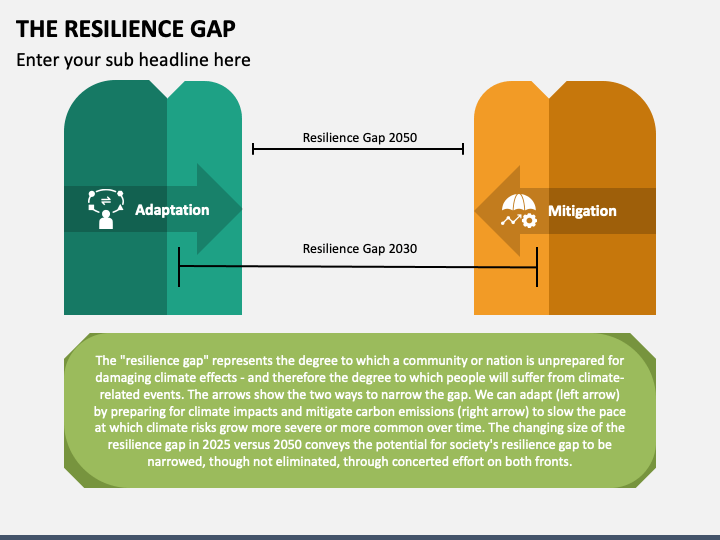 THE RESILIENCE GAP

Enter your sub headline here

Resilience Gap 2050

Adaptation

Mitigation

Resilience Gap 2030

The "resilience gap" represents the degree to which a community or nation is unprepared for damaging climate effects - and therefore the degree to which people will suffer from climate-related events. The arrows show the two ways to narrow the gap. We can adapt (left arrow) by preparing for climate impacts and mitigate carbon emissions (right arrow) to slow the pace at which climate risks grow more severe or more common over time. The changing size of the resilience gap in 2025 versus 2050 conveys the potential for society's resilience gap to be narrowed, though not eliminated, through concerted effort on both fronts.